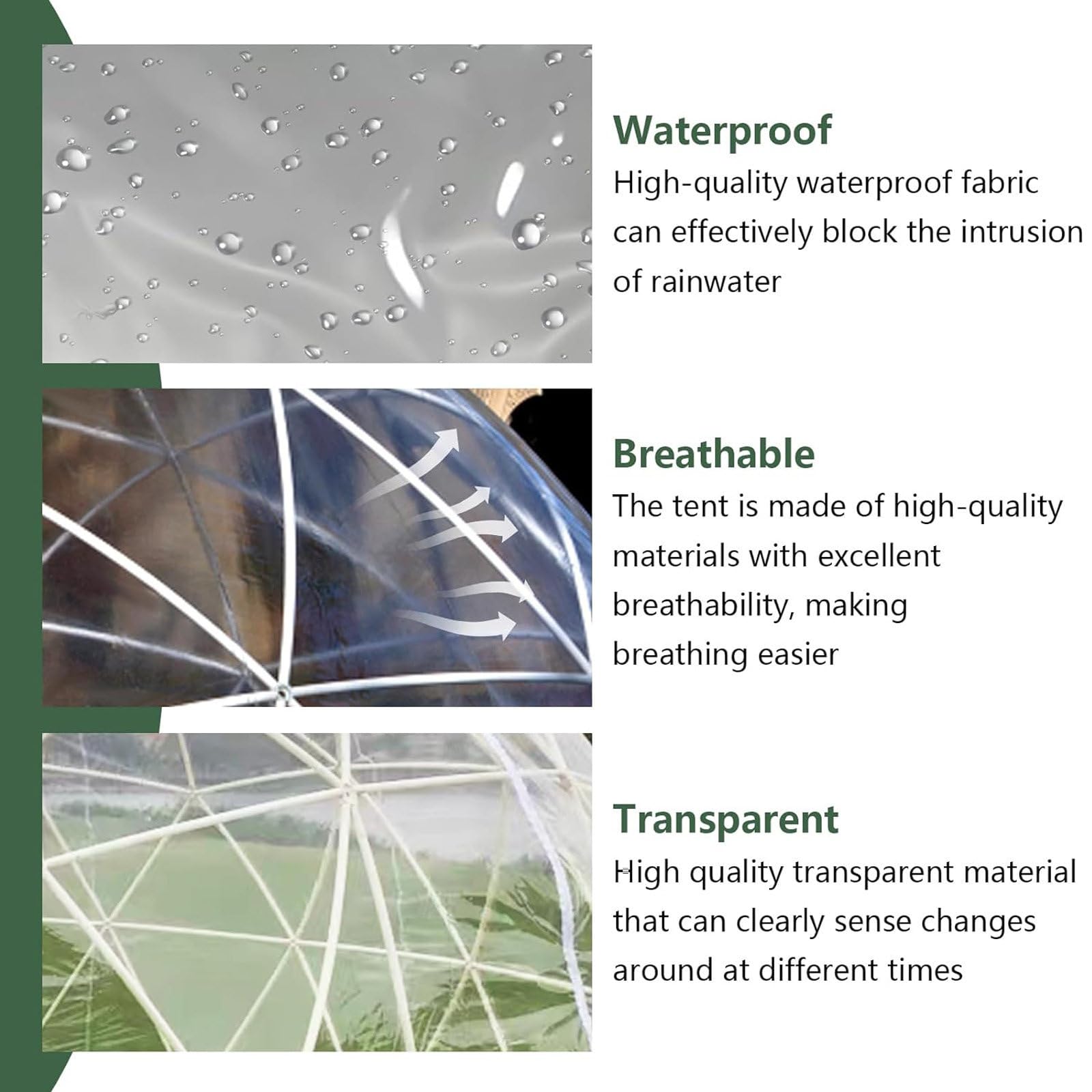 Waterproof
High-quality waterproof fabric can effectively block the intrusion of rainwater

Breathable
The tent is made of high-quality materials with excellent breathability, making breathing easier

Transparent
High quality transparent material that can clearly sense changes around at different times